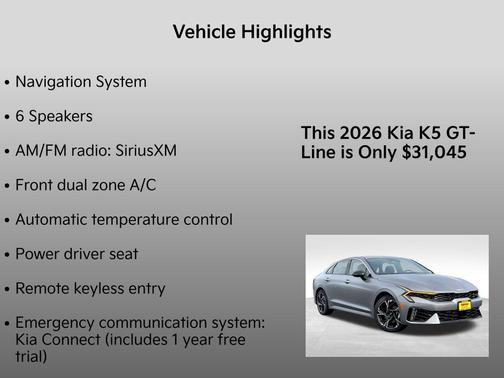 Vehicle Highlights

• Navigation System

• 6 Speakers

• AM/FM radio: SiriusXM

• Front dual zone A/C

• Automatic temperature control

• Power driver seat

• Remote keyless entry

• Emergency communication system: Kia Connect (includes 1 year free trial)

This 2026 Kia K5 GT-Line is Only $31,045